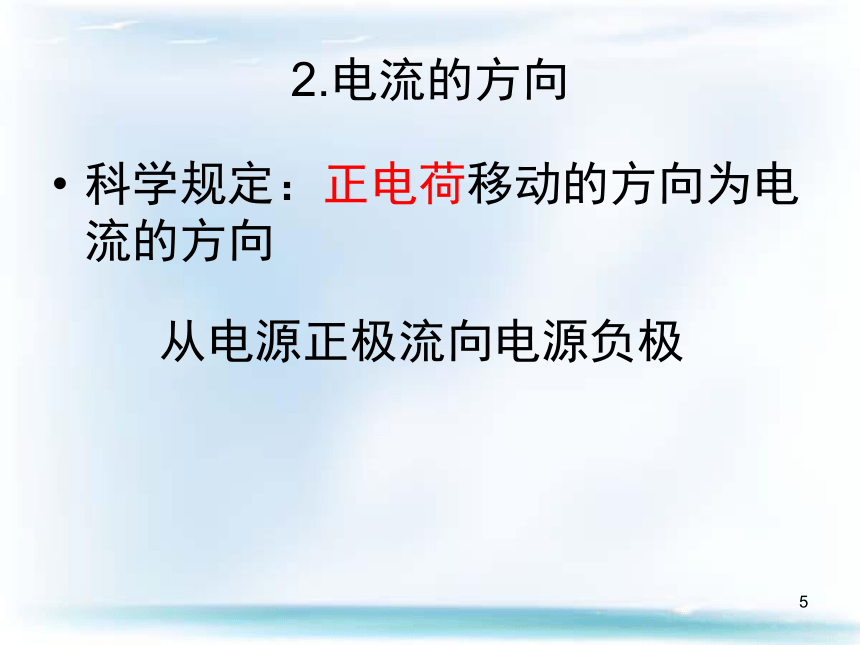 2.电流的方向

• 科学规定：正电荷移动的方向为电流的方向

从电源正极流向电源负极

5